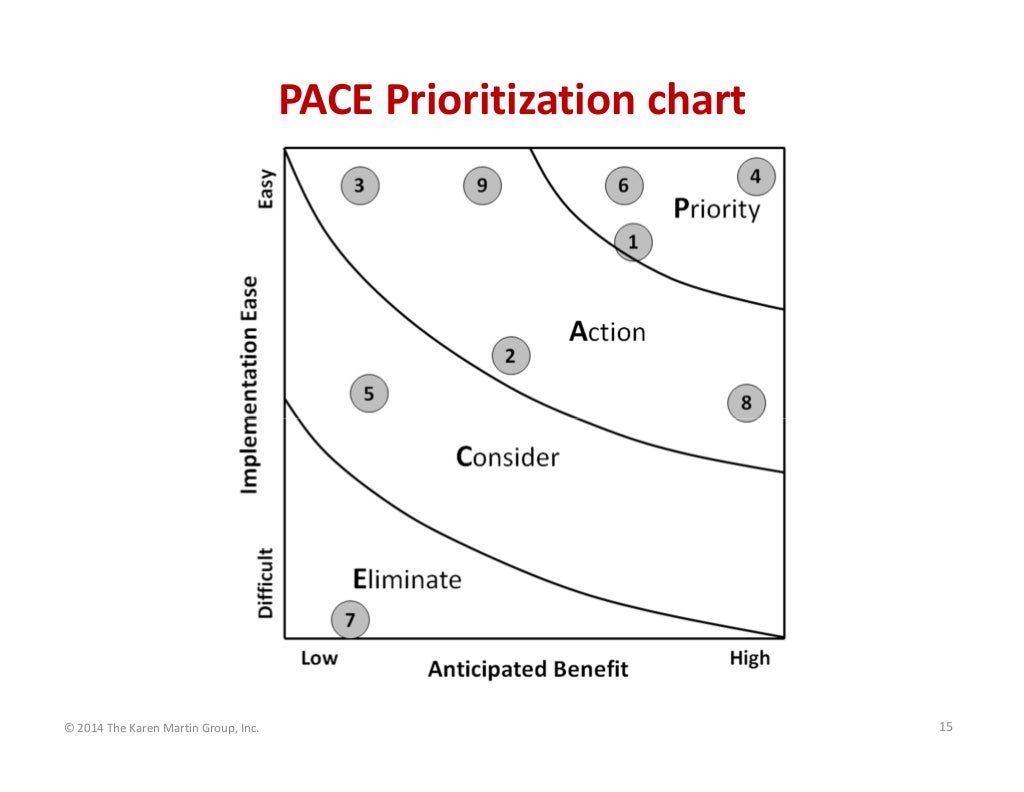 PACE Prioritization chart

Easy

Implementation Ease

Difficult

3

9

6

4

Priority

1

Action

2

5

8

Consider

Eliminate

7

Low

Anticipated Benefit

High

© 2014 The Karen Martin Group, Inc.

15